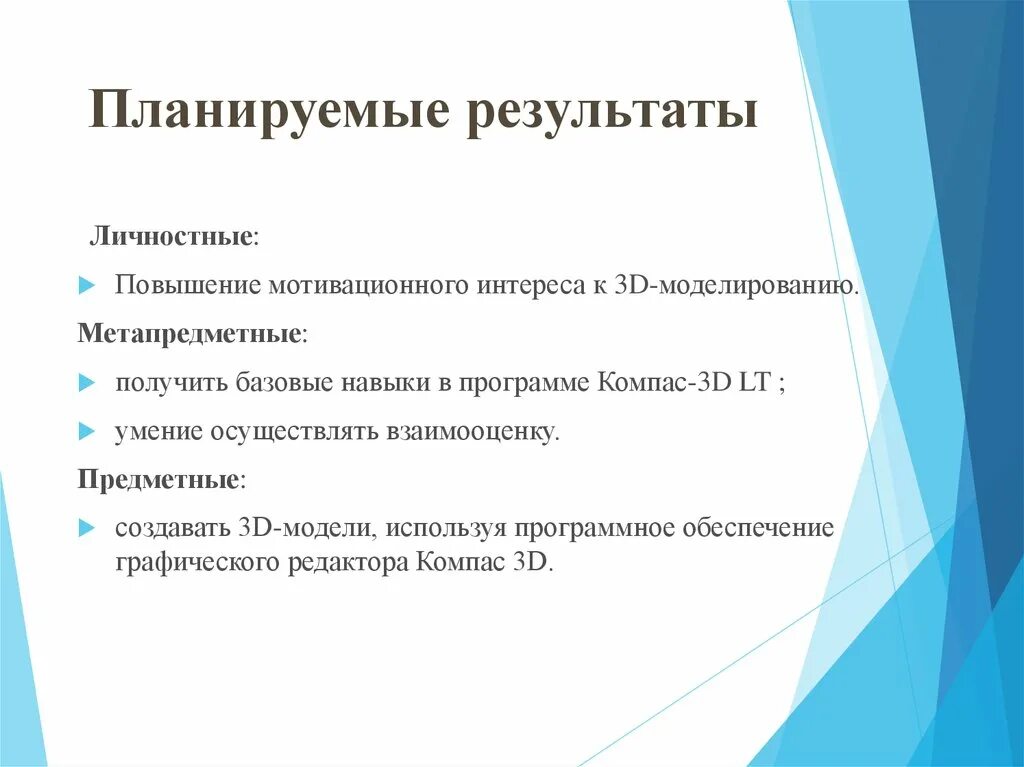 Планируемые результаты

Личностные:

Повышение мотивационного интереса к 3D-моделированию.

Метапредметные:

получить базовые навыки в программе Компас-3D LT ;

умение осуществлять взаимооценку.

Предметные:

создавать 3D-модели, используя программное обеспечение графического редактора Компас 3D.